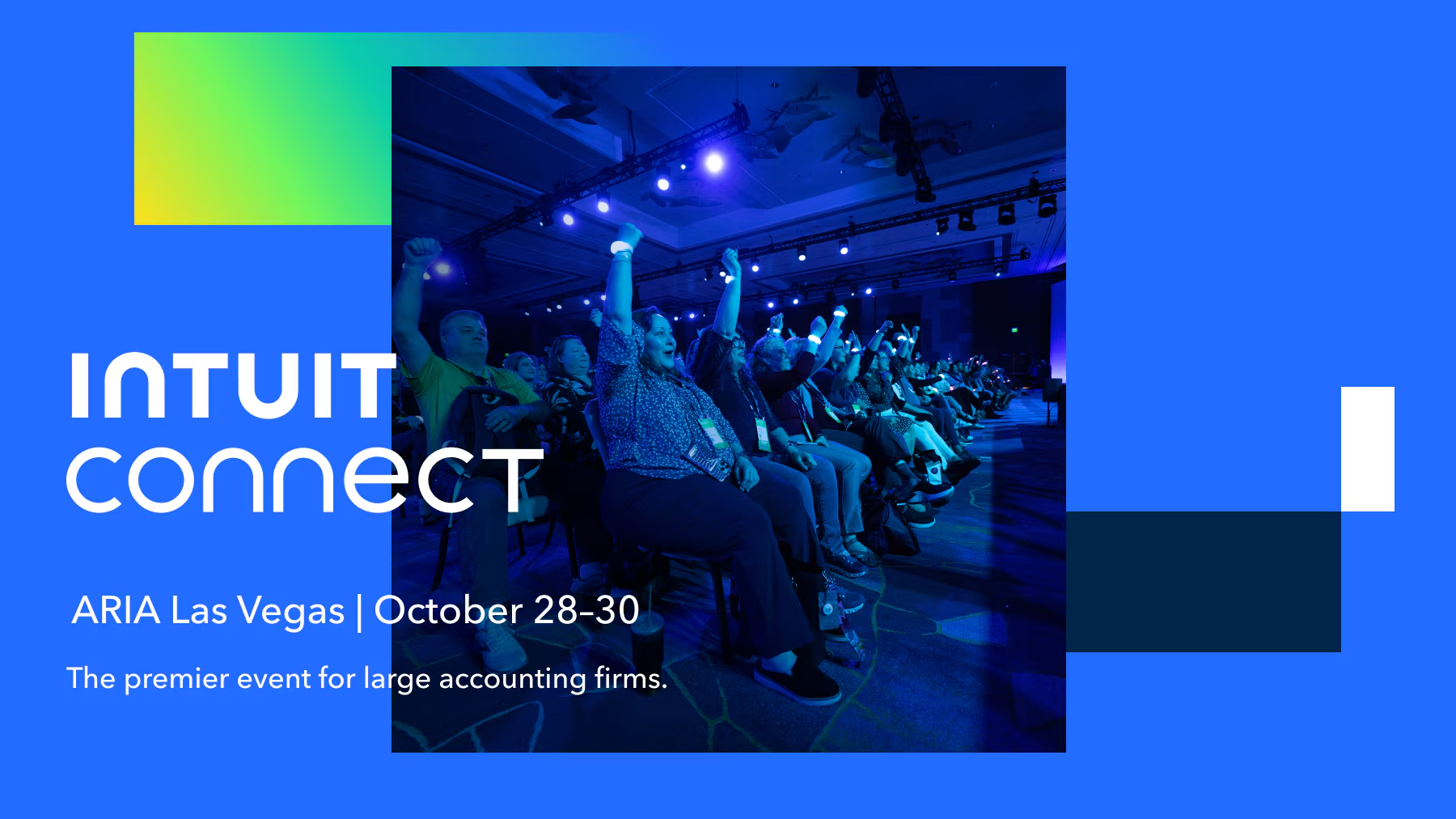 INTUIT
connect

ARIA Las Vegas | October 28–30

The premier event for large accounting firms.